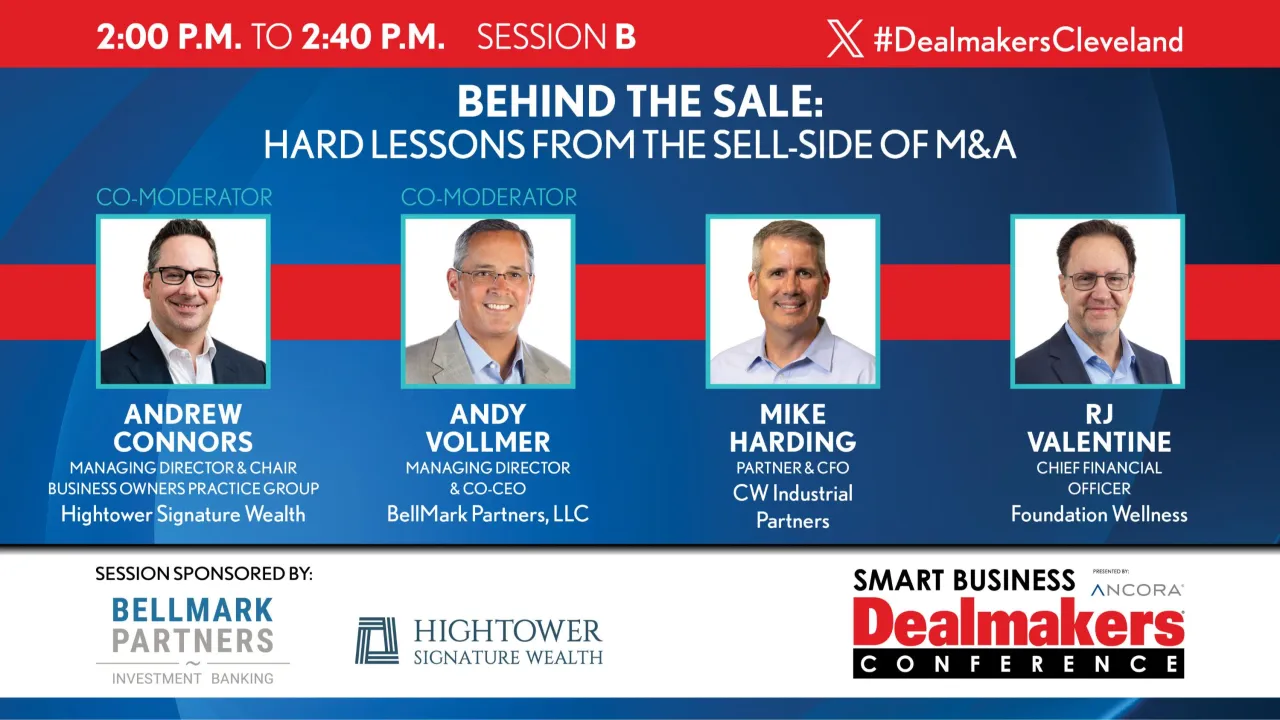 2:00 P.M. TO 2:40 P.M. SESSION B

#DealmakersCleveland

BEHIND THE SALE:
HARD LESSONS FROM THE SELL-SIDE OF M&A

CO-MODERATOR
ANDREW CONNORS
MANAGING DIRECTOR & CHAIR BUSINESS OWNERS PRACTICE GROUP
Hightower Signature Wealth

CO-MODERATOR
ANDY VOLLMER
MANAGING DIRECTOR & CO-CEO
BellMark Partners, LLC

MIKE HARDING
PARTNER & CFO
CW Industrial Partners

RJ VALENTINE
CHIEF FINANCIAL OFFICER
Foundation Wellness

SESSION SPONSORED BY:

BELLMARK PARTNERS
INVESTMENT BANKING

HIGHTOWER
SIGNATURE WEALTH

SMART BUSINESS
PRESENTED BY:
ANCORA
Dealmakers
CONFERENCE